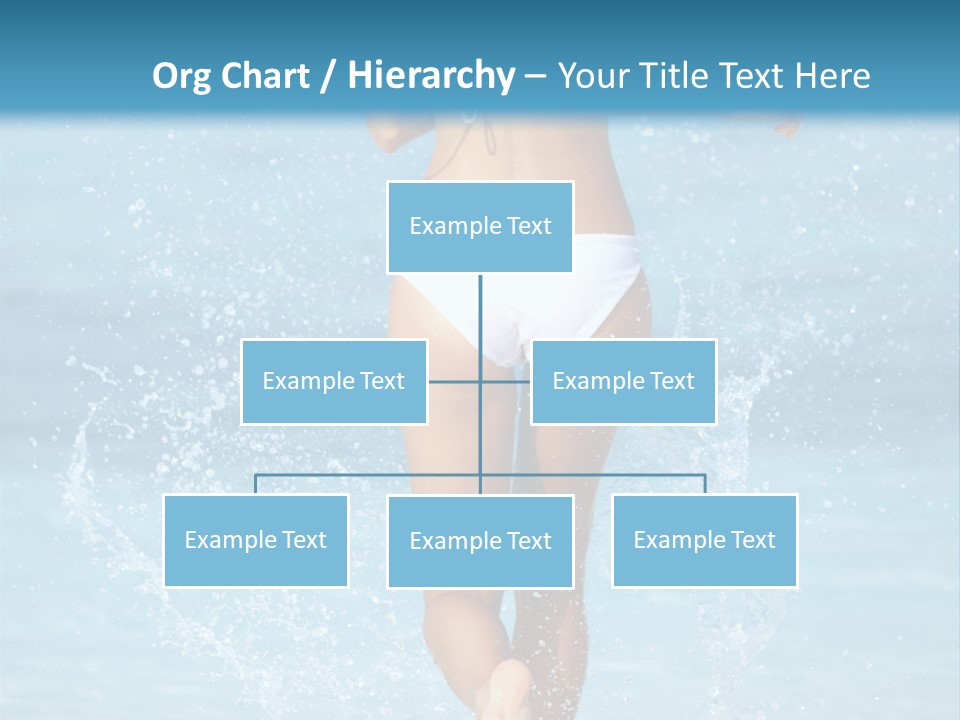 Org Chart / Hierarchy – Your Title Text Here

Example Text

Example Text

Example Text

Example Text

Example Text

Example Text